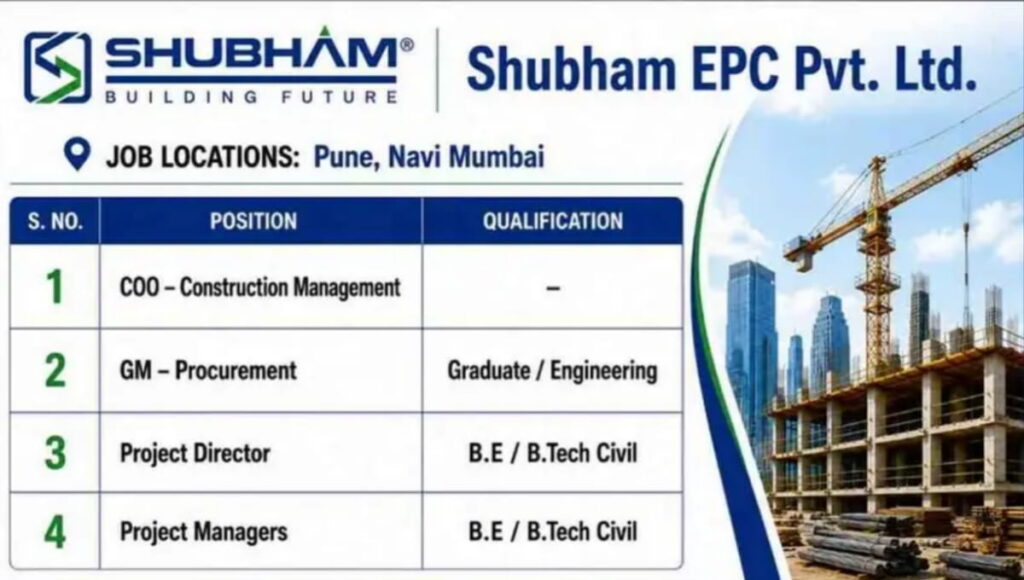 SHUBHAM®
BUILDING FUTURE

Shubham EPC Pvt. Ltd.

JOB LOCATIONS: Pune, Navi Mumbai

| S. NO. | POSITION | QUALIFICATION |
|---|---|---|
| 1 | COO – Construction Management | – |
| 2 | GM – Procurement | Graduate / Engineering |
| 3 | Project Director | B.E / B.Tech Civil |
| 4 | Project Managers | B.E / B.Tech Civil |